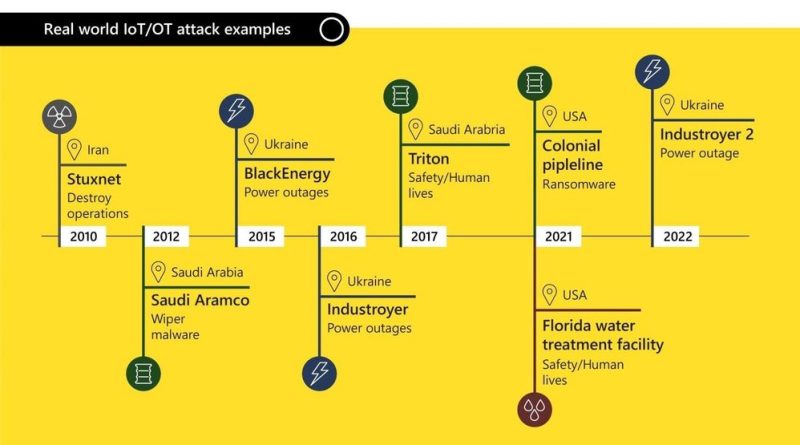 Real world IoT/OT attack examples

Iran
Stuxnet
Destroy operations

2010

2012

Saudi Arabia
Saudi Aramco
Wiper malware

Ukraine
BlackEnergy
Power outages

2015

2016

Ukraine
Industroyer
Power outages

Saudi Arabria
Triton
Safety/Human lives

2017

USA
Colonial pipleline
Ransomware

2021

USA
Florida water treatment facility
Safety/Human lives

Ukraine
Industroyer 2
Power outage

2022